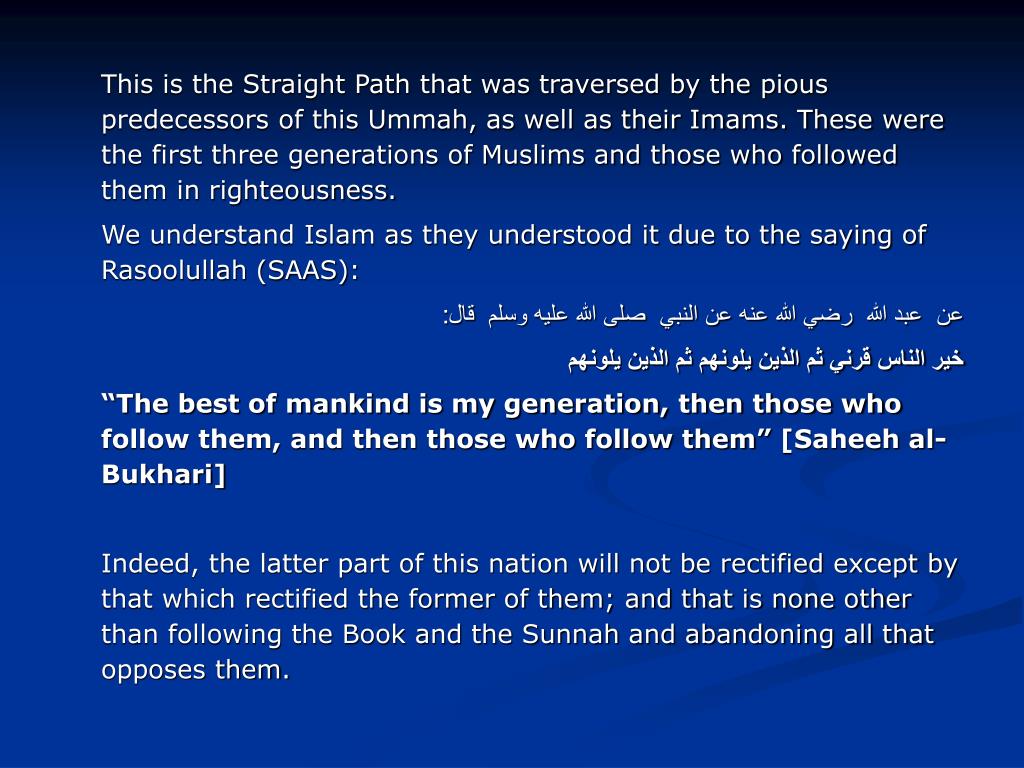 This is the Straight Path that was traversed by the pious predecessors of this Ummah, as well as their Imams. These were the first three generations of Muslims and those who followed them in righteousness.

We understand Islam as they understood it due to the saying of Rasoolullah (SAAS):

عن عبد الله رضي الله عنه عن النبي صلى الله عليه وسلم قال:

خير الناس قرني ثم الذين يلونهم ثم الذين يلونهم

“The best of mankind is my generation, then those who follow them, and then those who follow them” [Saheeh al-Bukhari]

Indeed, the latter part of this nation will not be rectified except by that which rectified the former of them; and that is none other than following the Book and the Sunnah and abandoning all that opposes them.